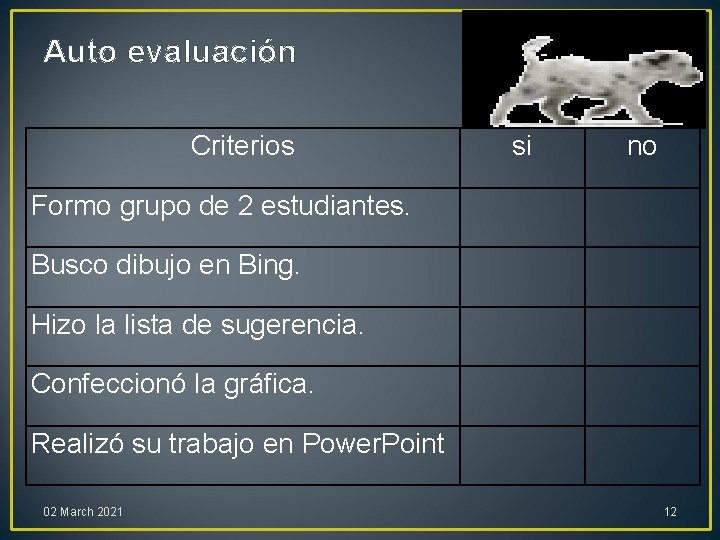 Auto evaluación

| Criterios | si | no |
|---|---|---|
| Formo grupo de 2 estudiantes. | | |
| Busco dibujo en Bing. | | |
| Hizo la lista de sugerencia. | | |
| Confeccionó la gráfica. | | |
| Realizó su trabajo en PowerPoint | | |

02 March 2021

12